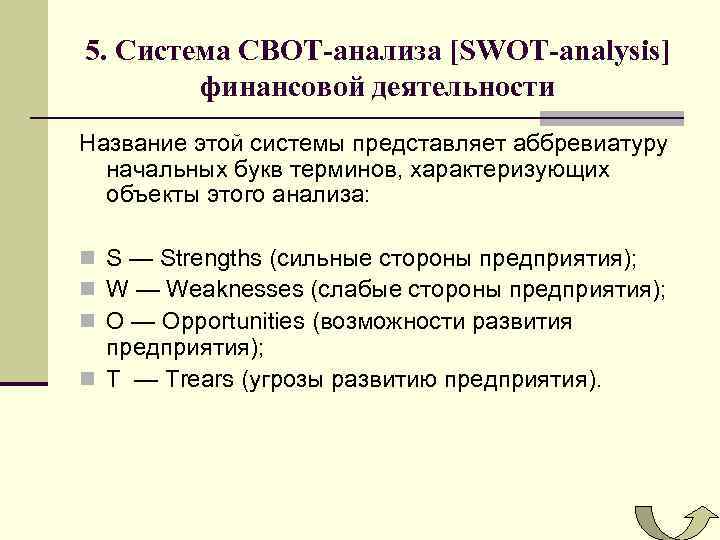 5. Система СВОТ-анализа [SWOT-analysis] финансовой деятельности

Название этой системы представляет аббревиатуру начальных букв терминов, характеризующих объекты этого анализа:

S — Strengths (сильные стороны предприятия);
W — Weaknesses (слабые стороны предприятия);
O — Opportunities (возможности развития предприятия);
T — Trears (угрозы развитию предприятия).